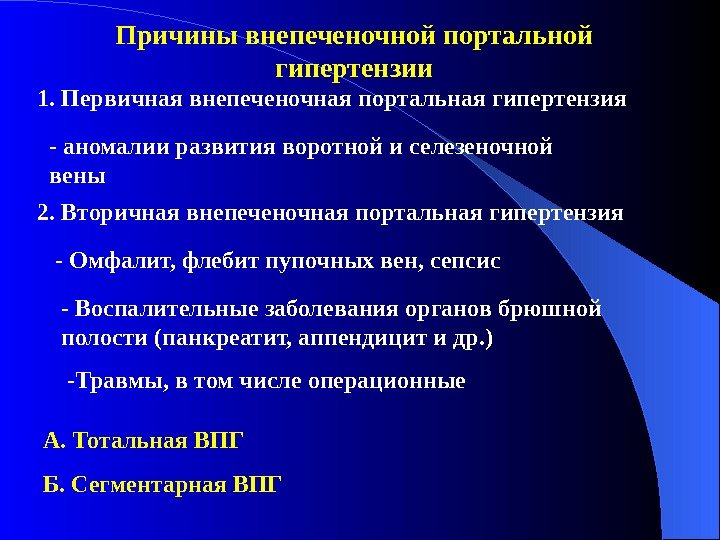 Причины внепеченочной портальной гипертензии

1. Первичная внепеченочная портальная гипертензия

- аномалии развития воротной и селезеночной вены

2. Вторичная внепеченочная портальная гипертензия

- Омфалит, флебит пупочных вен, сепсис

- Воспалительные заболевания органов брюшной полости (панкреатит, аппендицит и др.)

-Травмы, в том числе операционные

А. Тотальная ВПГ

Б. Сегментарная ВПГ